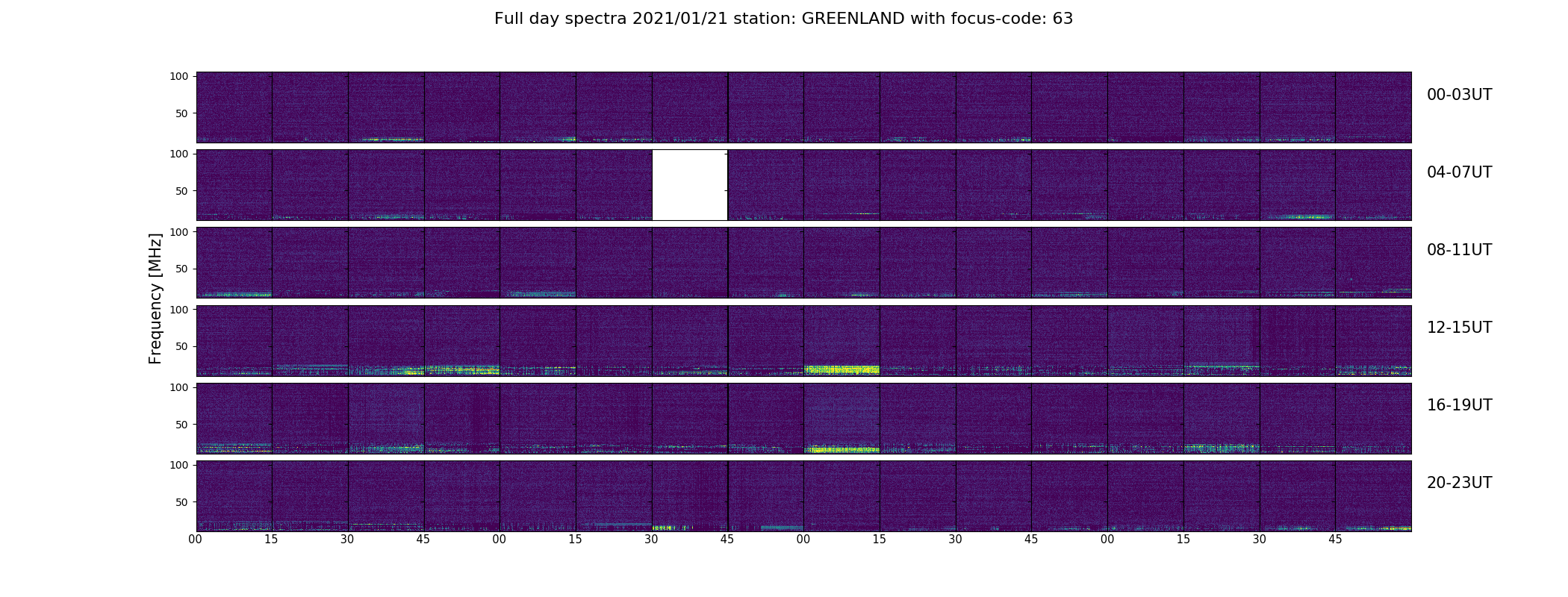 Full day spectra 2021/01/21 station: GREENLAND with focus-code: 63

Frequency [MHz]

100
50
00-03UT

100
50
04-07UT

100
50
08-11UT

100
50
12-15UT

100
50
16-19UT

100
50
20-23UT

00 15 30 45 00 15 30 45 00 15 30 45 00 15 30 45